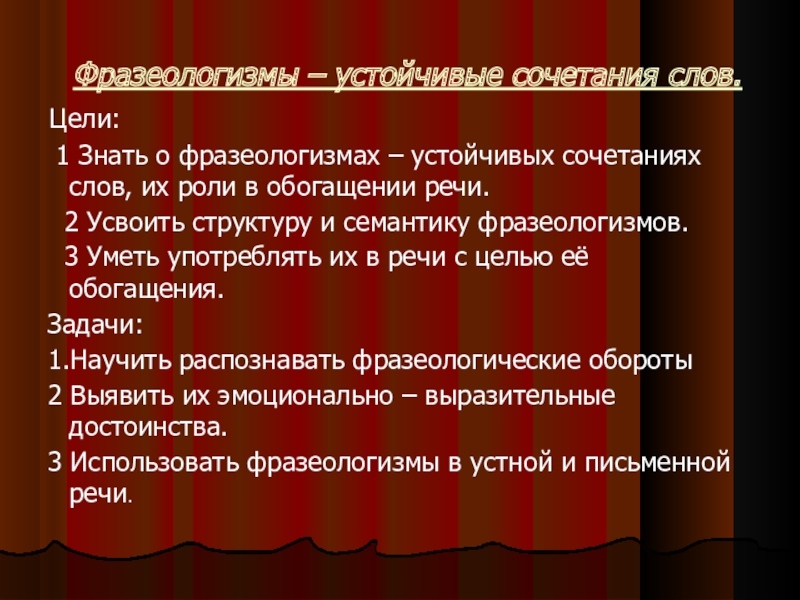 Фразеологизмы – устойчивые сочетания слов.

Цели:
1 Знать о фразеологизмах – устойчивых сочетаниях слов, их роли в обогащении речи.
2 Усвоить структуру и семантику фразеологизмов.
3 Уметь употреблять их в речи с целью её обогащения.

Задачи:
1.Научить распознавать фразеологические обороты
2 Выявить их эмоционально – выразительные достоинства.
3 Использовать фразеологизмы в устной и письменной речи.